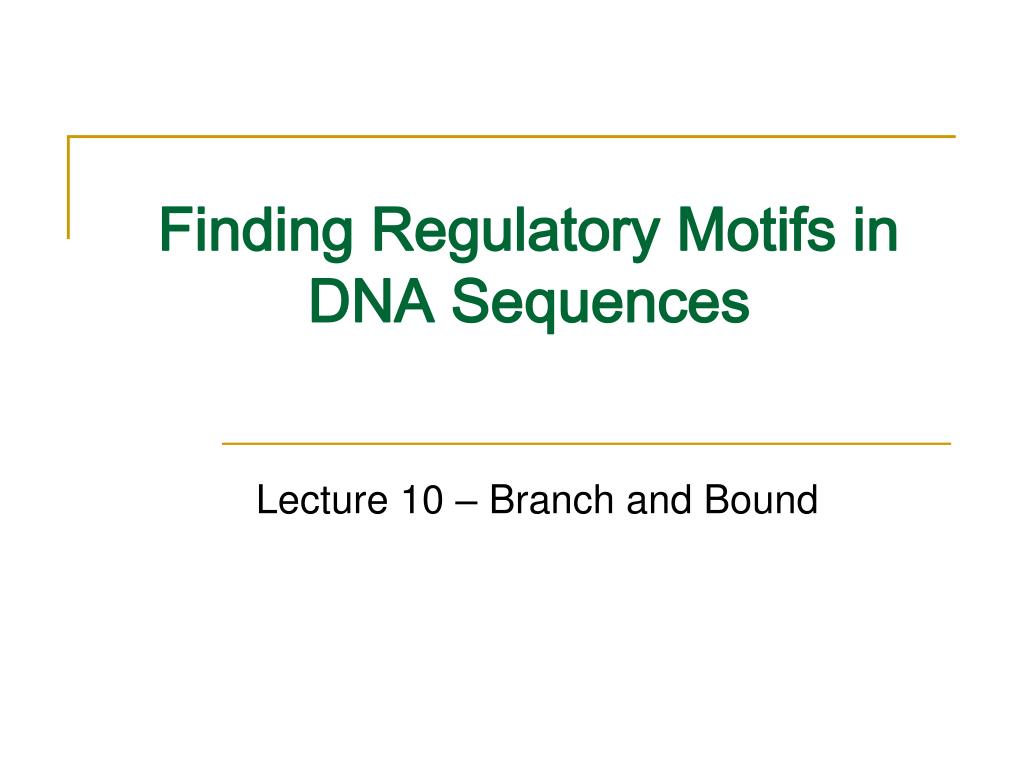 Finding Regulatory Motifs in DNA Sequences

Lecture 10 – Branch and Bound